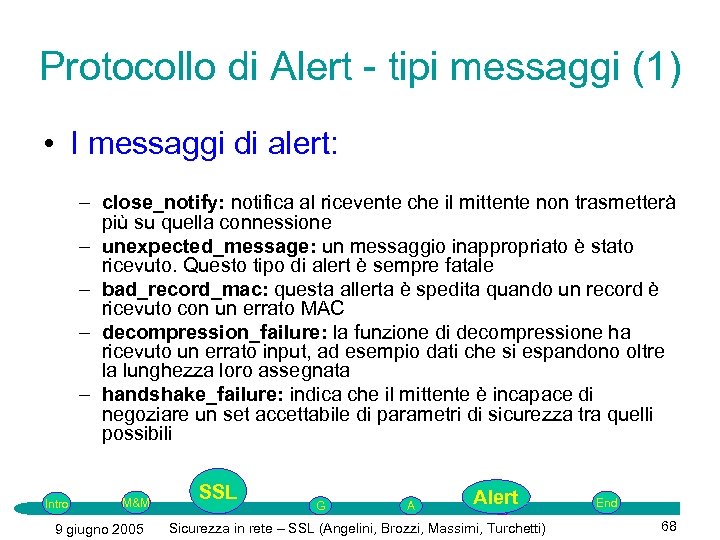 Protocollo di Alert - tipi messaggi (1)

• I messaggi di alert:

– **close_notify:** notifica al ricevente che il mittente non trasmetterà più su quella connessione
– **unexpected_message:** un messaggio inappropriato è stato ricevuto. Questo tipo di alert è sempre fatale
– **bad_record_mac:** questa allerta è spedita quando un record è ricevuto con un errato MAC
– **decompression_failure:** la funzione di decompressione ha ricevuto un errato input, ad esempio dati che si espandono oltre la lunghezza loro assegnata
– **handshake_failure:** indica che il mittente è incapace di negoziare un set accettabile di parametri di sicurezza tra quelli possibili

Intro M&M SSL G A Alert End

9 giugno 2005 Sicurezza in rete – SSL (Angelini, Brozzi, Massimi, Turchetti) 68